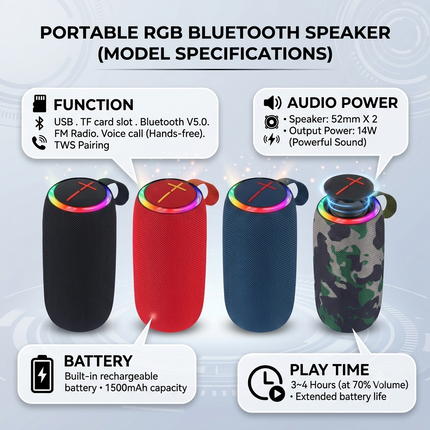 PORTABLE RGB BLUETOOTH SPEAKER (MODEL SPECIFICATIONS)

FUNCTION
USB . TF card slot . Bluetooth V5.0. FM Radio. Voice call (Hands-free). TWS Pairing

AUDIO POWER
• Speaker: 52mm X 2
• Output Power: 14W (Powerful Sound)

BATTERY
Built-in rechargeable battery • 1500mAh capacity

PLAY TIME
3~4 Hours (at 70% Volume)
• Extended battery life